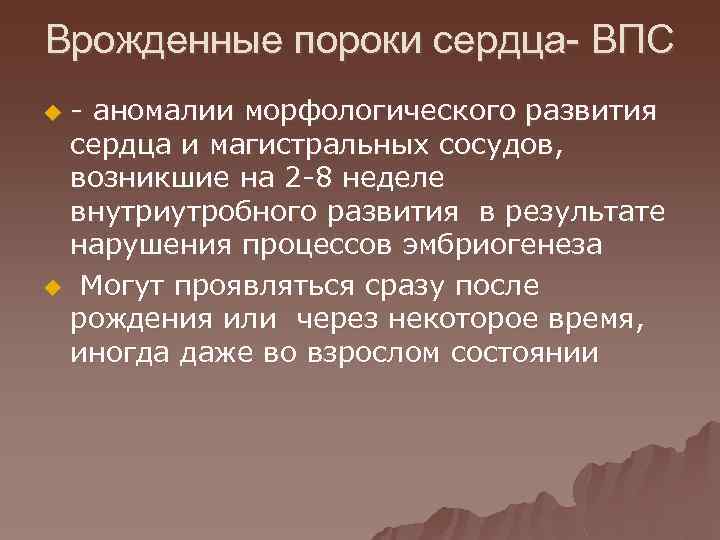 Врожденные пороки сердца- ВПС

- аномалии морфологического развития сердца и магистральных сосудов, возникшие на 2-8 неделе внутриутробного развития в результате нарушения процессов эмбриогенеза

Могут проявляться сразу после рождения или через некоторое время, иногда даже во взрослом состоянии